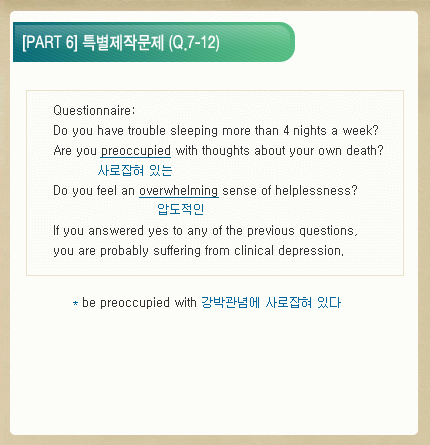 [PART 6] 특별제작문제 (Q.7-12)

Questionnaire:
Do you have trouble sleeping more than 4 nights a week?
Are you preoccupied with thoughts about your own death?
사로잡혀 있는
Do you feel an overwhelming sense of helplessness?
압도적인
If you answered yes to any of the previous questions, you are probably suffering from clinical depression.

* be preoccupied with 강박관념에 사로잡혀 있다